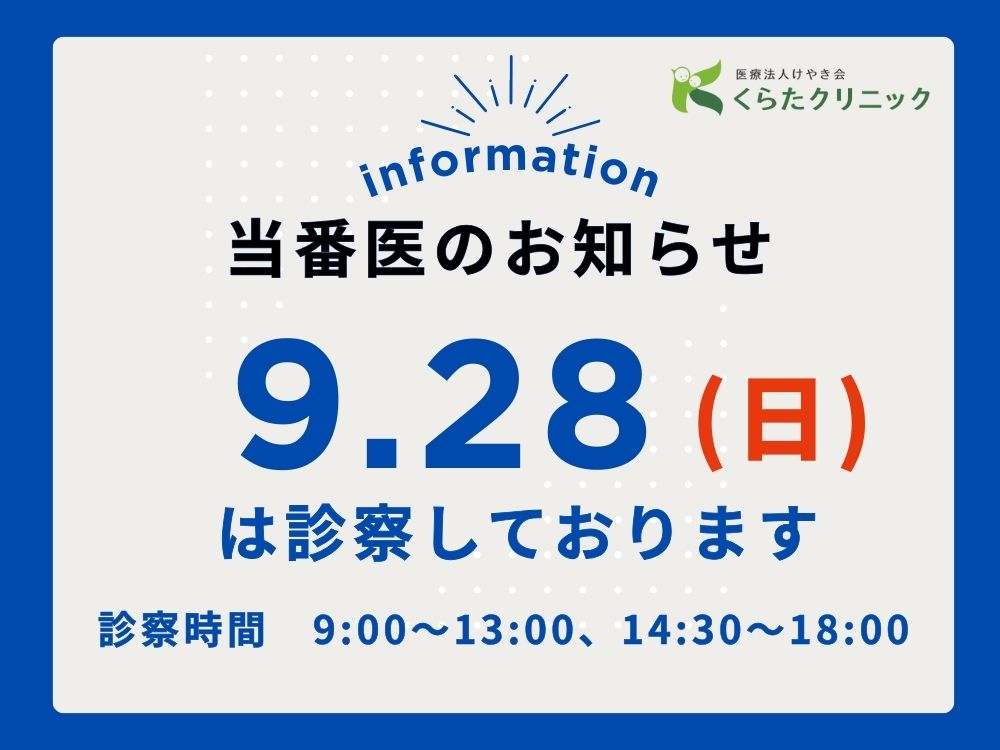 医療法人けやき会
くらたクリニック

information
当番医のお知らせ

9.28 (日)
は診察しております

診察時間　9:00〜13:00、14:30〜18:00